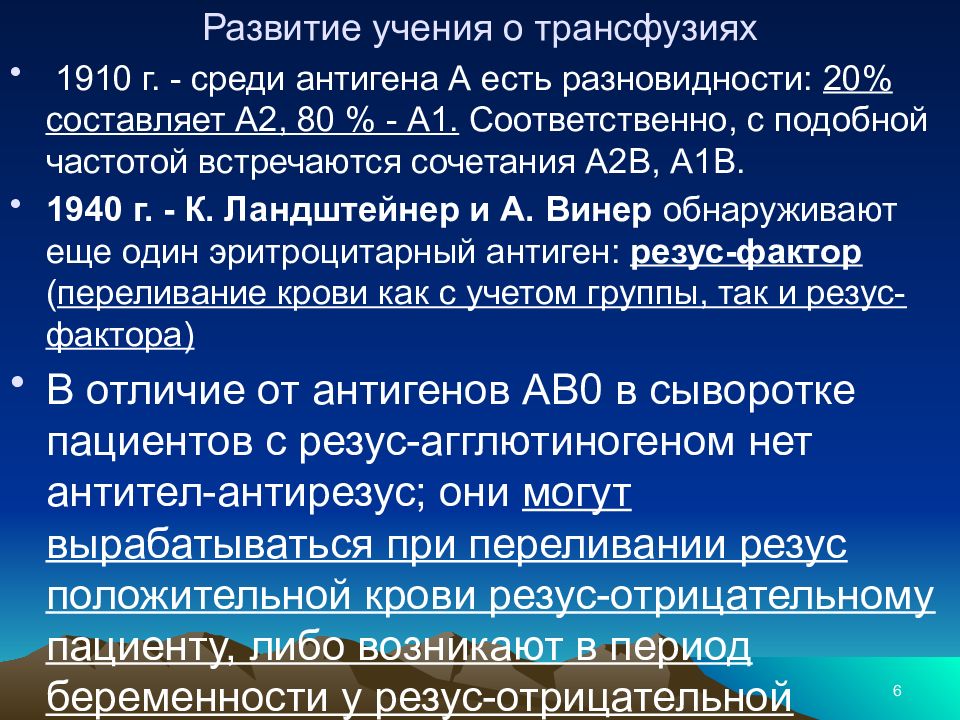 Развитие учения о трансфузиях

• 1910 г. - среди антигена А есть разновидности: 20% составляет А2, 80 % - А1. Соответственно, с подобной частотой встречаются сочетания А2В, А1В.

• 1940 г. - К. Ландштейнер и А. Винер обнаруживают еще один эритроцитарный антиген: резус-фактор (переливание крови как с учетом группы, так и резус-фактора)

• В отличие от антигенов АВ0 в сыворотке пациентов с резус-агглютиногеном нет антител-антирезус; они могут вырабатываться при переливании резус положительной крови резус-отрицательному пациенту, либо возникают в период беременности у резус-отрицательной

6